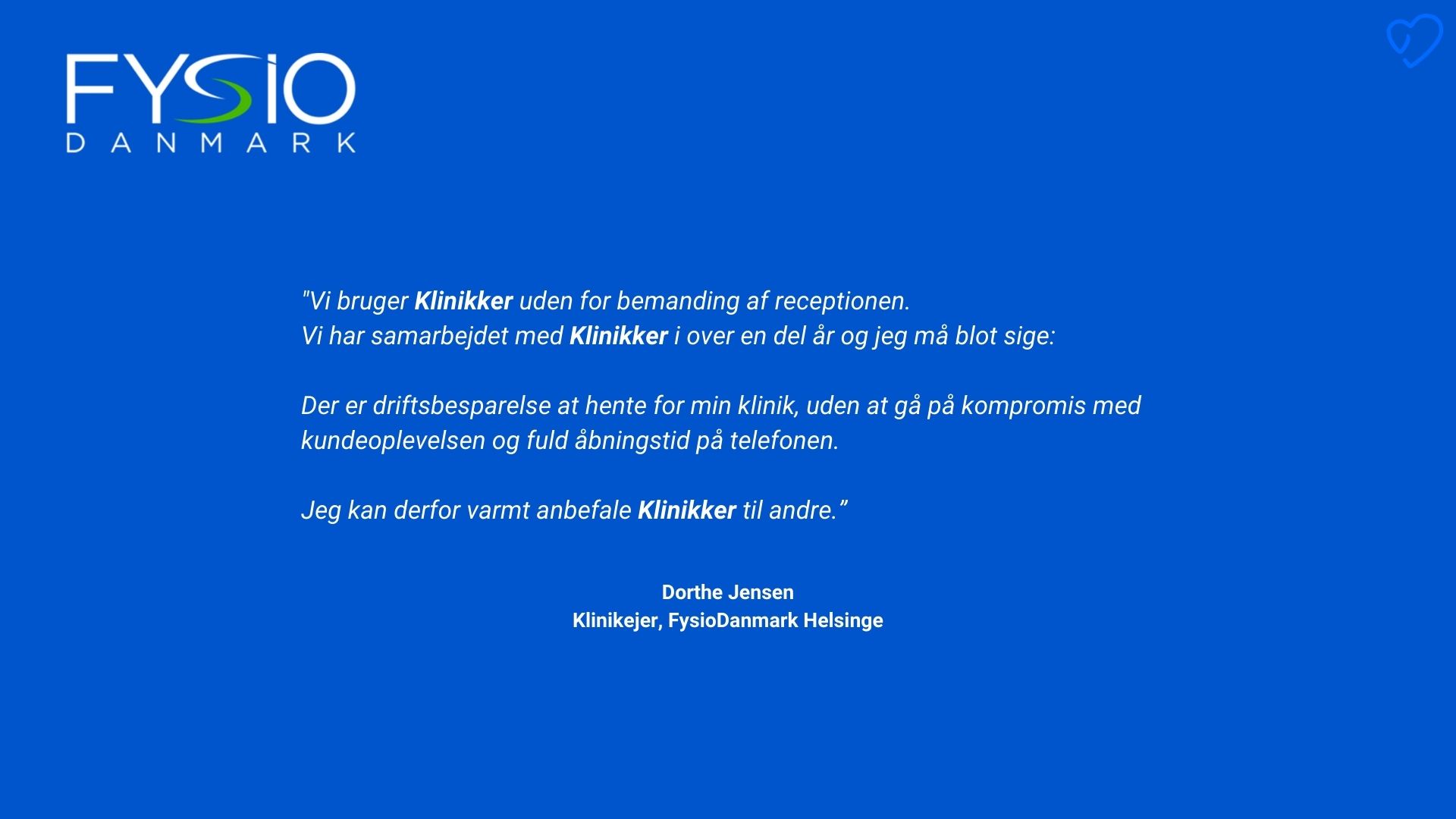 FYSIO
DANMARK

"Vi bruger Klinikker uden for bemanding af receptionen.
Vi har samarbejdet med Klinikker i over en del år og jeg må blot sige:

Der er driftsbesparelse at hente for min klinik, uden at gå på kompromis med kundeoplevelsen og fuld åbningstid på telefonen.

Jeg kan derfor varmt anbefale Klinikker til andre.”

Dorthe Jensen
Klinikejer, FysioDanmark Helsinge